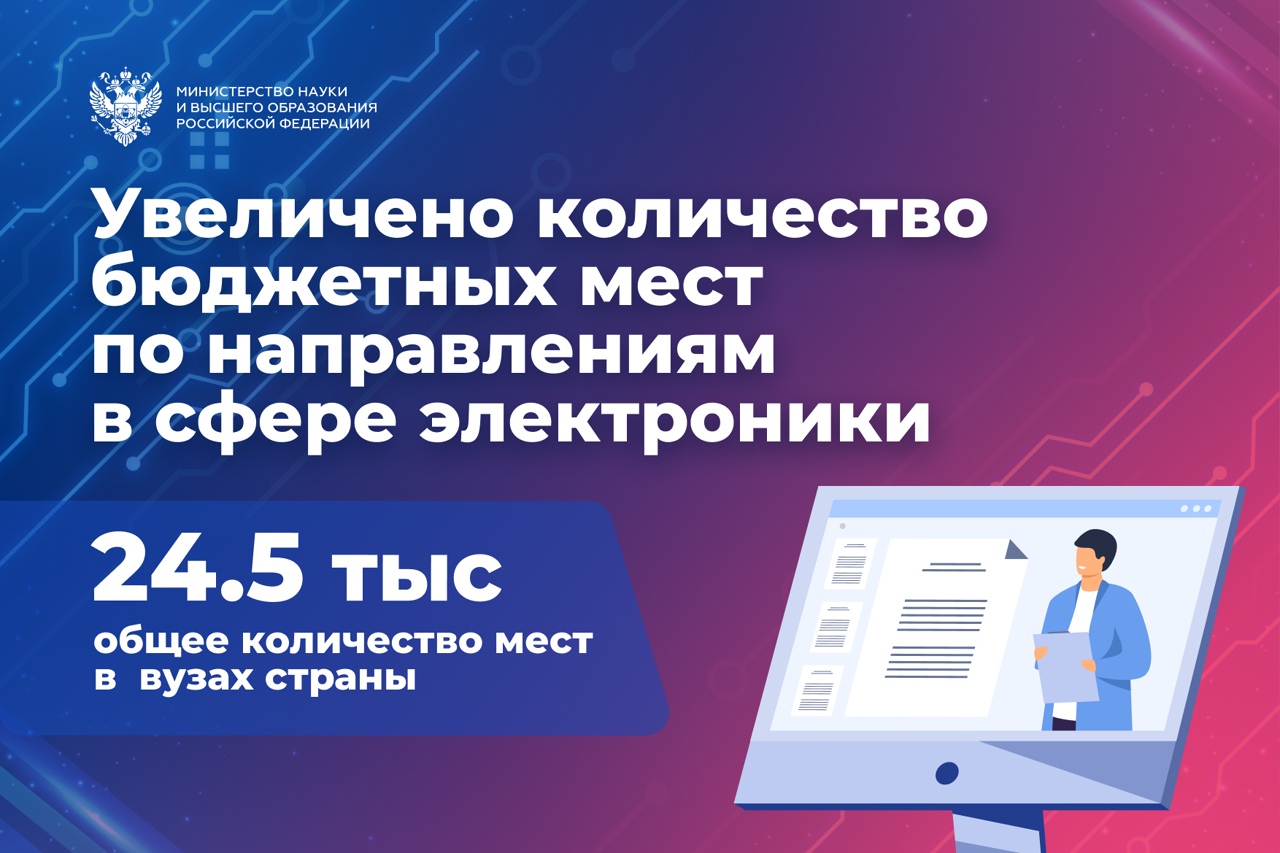 МИНИСТЕРСТВО НАУКИ
И ВЫСШЕГО ОБРАЗОВАНИЯ
РОССИЙСКОЙ ФЕДЕРАЦИИ

Увеличено количество бюджетных мест по направлениям в сфере электроники

24.5 тыс

общее количество мест в вузах страны